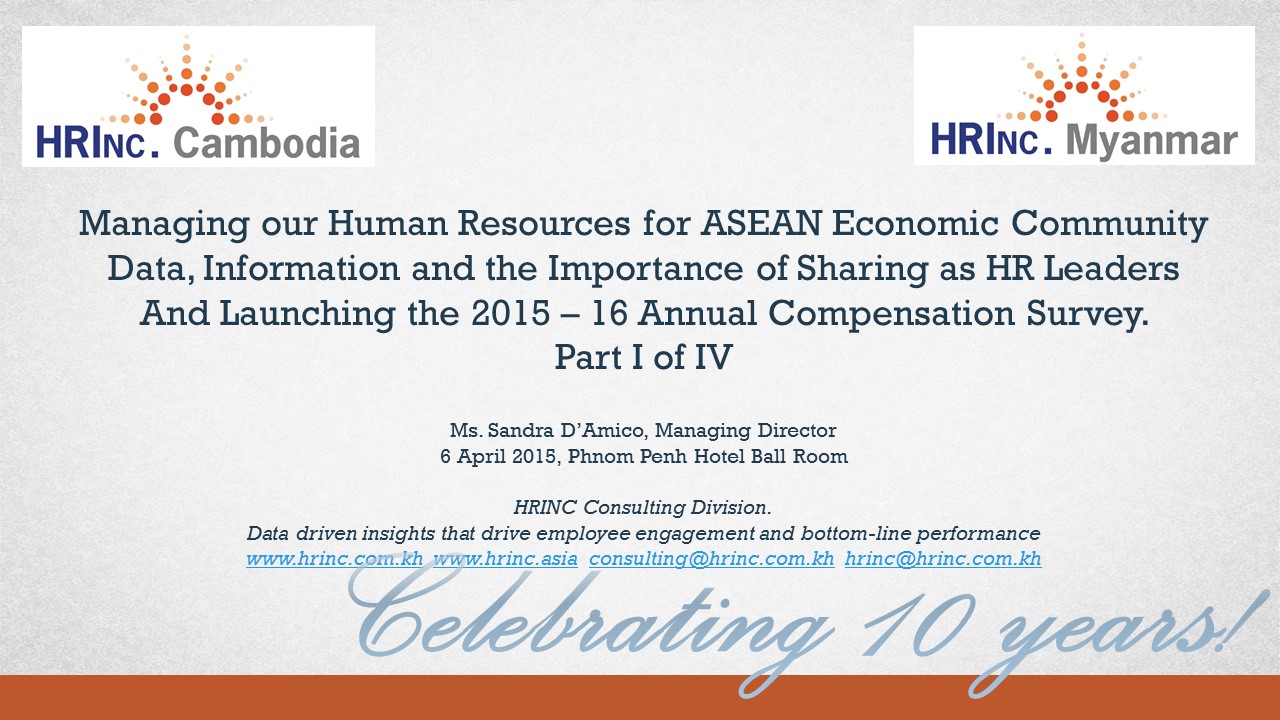 HRINC. Cambodia

HRINC. Myanmar

Managing our Human Resources for ASEAN Economic Community
Data, Information and the Importance of Sharing as HR Leaders
And Launching the 2015 – 16 Annual Compensation Survey.
Part I of IV

Ms. Sandra D'Amico, Managing Director
6 April 2015, Phnom Penh Hotel Ball Room

HRINC Consulting Division.
Data driven insights that drive employee engagement and bottom-line performance
www.hrinc.com.kh www.hrinc.asia consulting@hrinc.com.kh hrinc@hrinc.com.kh

Celebrating 10 years!